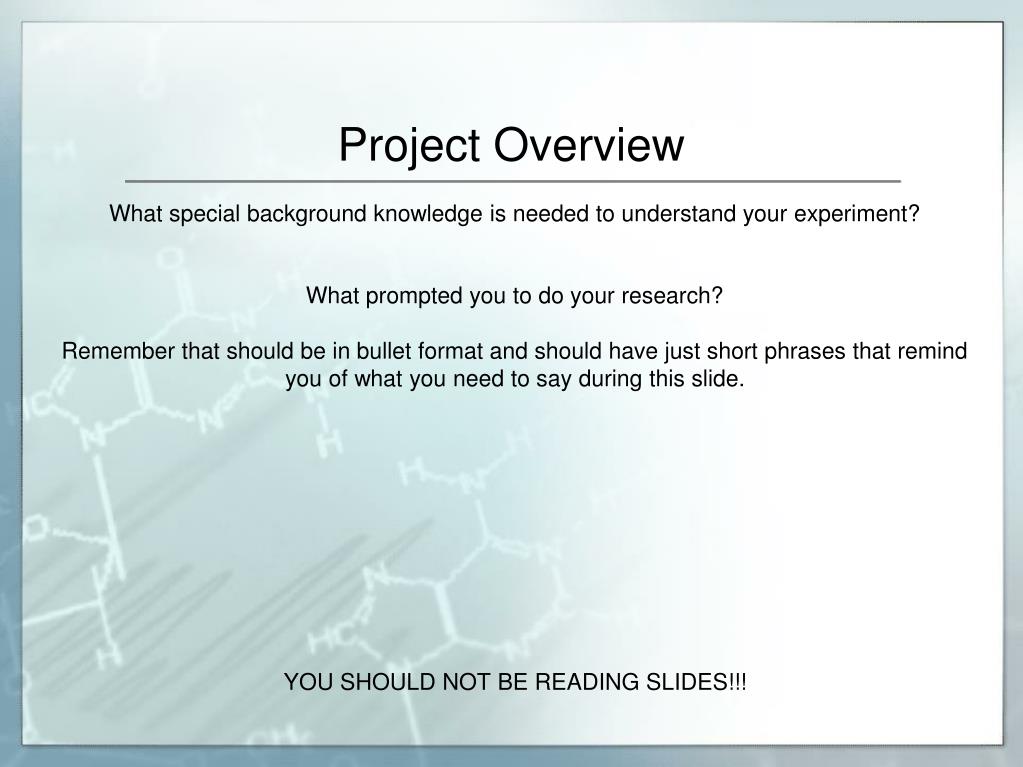 Project Overview

What special background knowledge is needed to understand your experiment?

What prompted you to do your research?

Remember that should be in bullet format and should have just short phrases that remind you of what you need to say during this slide.

YOU SHOULD NOT BE READING SLIDES!!!